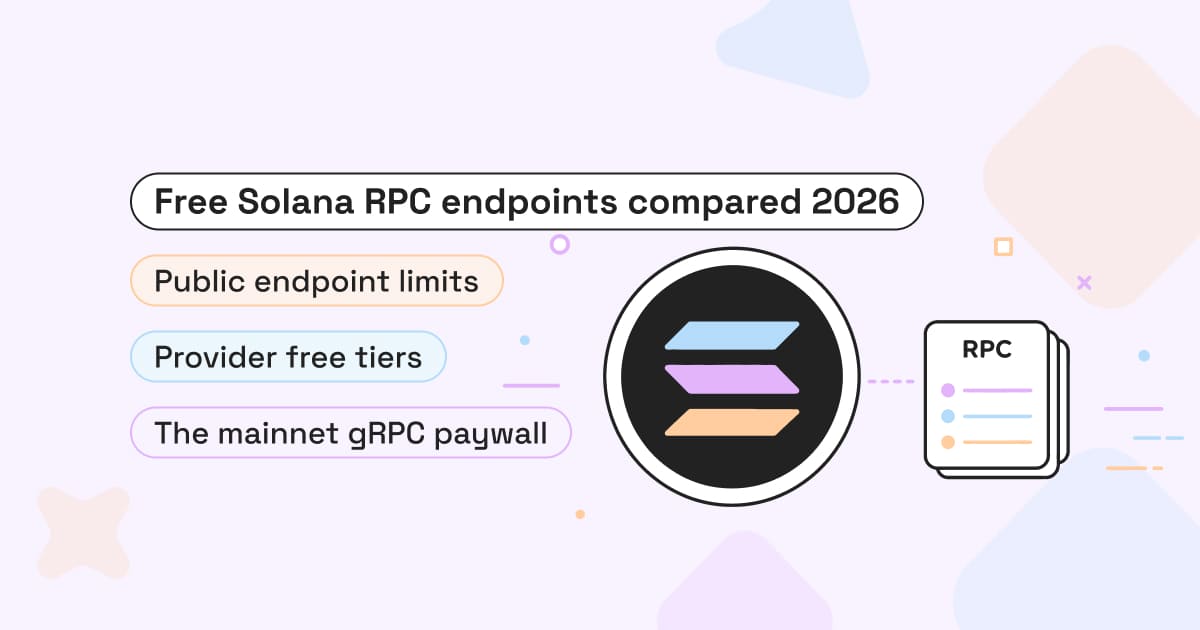 Free Solana RPC endpoints compared 2026

Public endpoint limits

Provider free tiers

The mainnet gRPC paywall

RPC